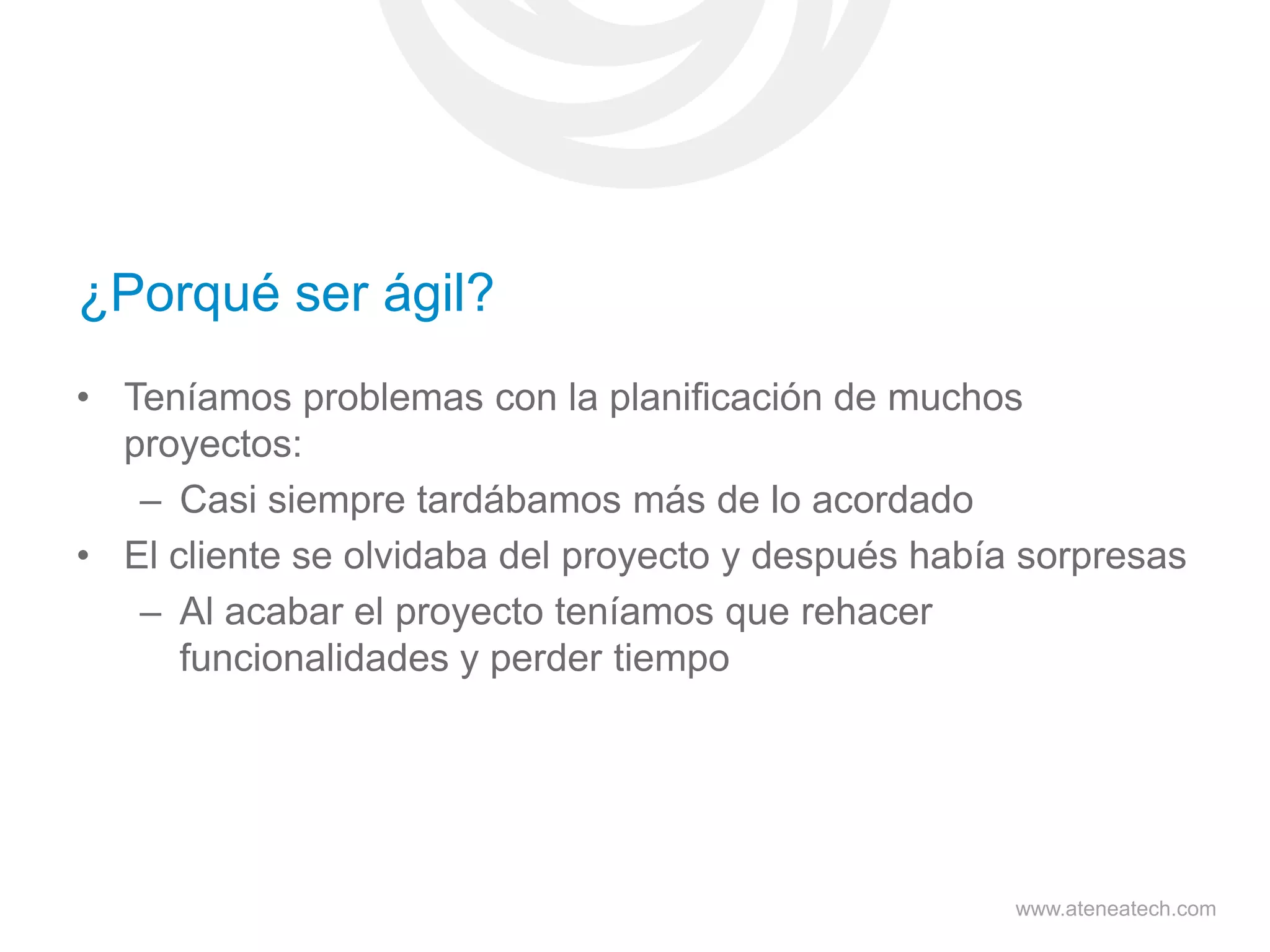 ¿Porqué ser ágil?

• Teníamos problemas con la planificación de muchos proyectos:
– Casi siempre tardábamos más de lo acordado
• El cliente se olvidaba del proyecto y después había sorpresas
– Al acabar el proyecto teníamos que rehacer funcionalidades y perder tiempo

www.ateneatech.com